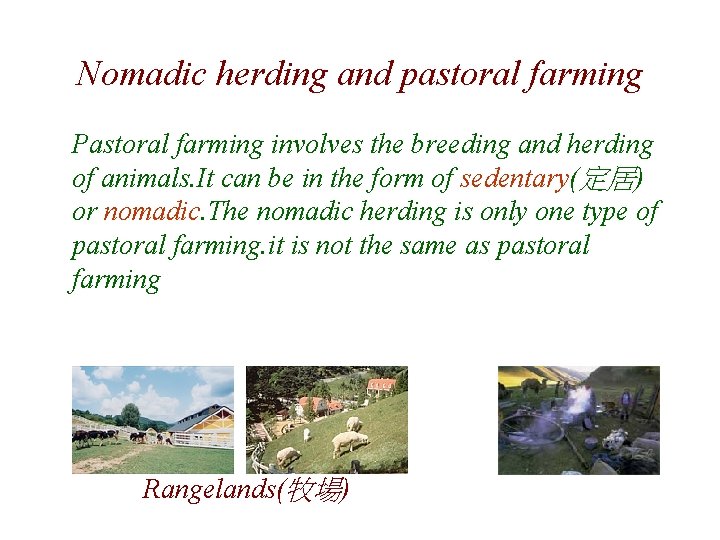 Nomadic herding and pastoral farming

Pastoral farming involves the breeding and herding of animals.It can be in the form of sedentary(定居) or nomadic.The nomadic herding is only one type of pastoral farming.it is not the same as pastoral farming

Rangelands(牧場)